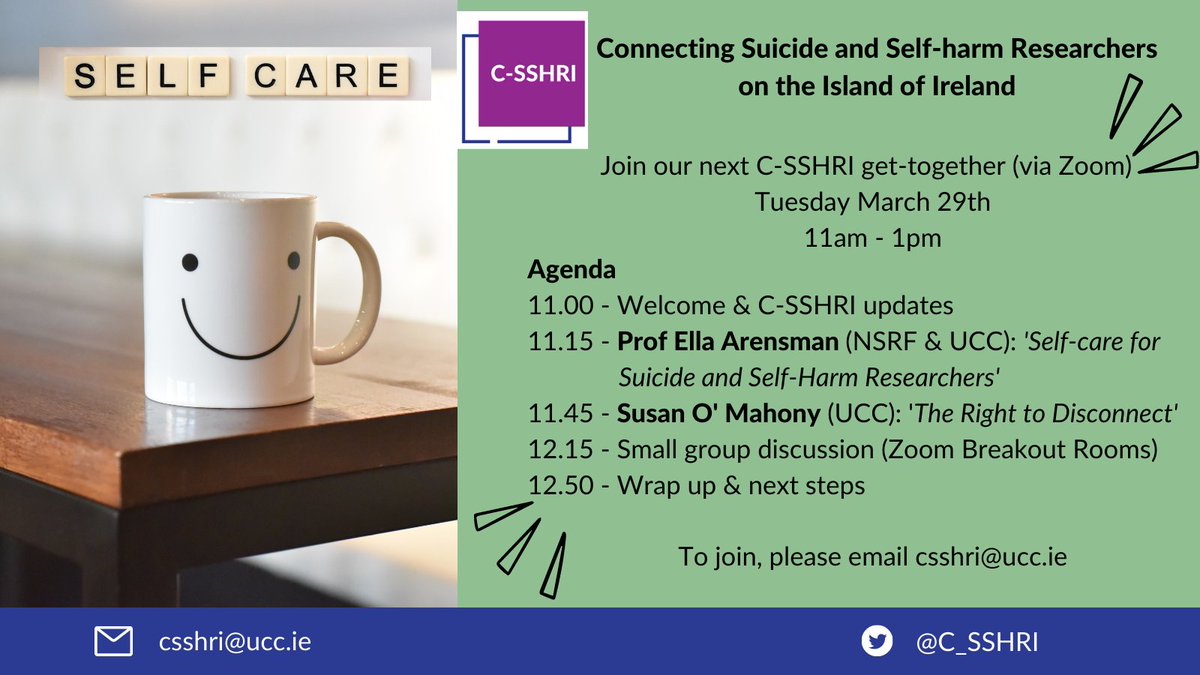 SELF CARE

C-SSHRI

Connecting Suicide and Self-harm Researchers on the Island of Ireland

Join our next C-SSHRI get-together (via Zoom)
Tuesday March 29th
11am - 1pm

Agenda
11.00 - Welcome & C-SSHRI updates
11.15 - Prof Ella Arensman (NSRF & UCC): 'Self-care for Suicide and Self-Harm Researchers'
11.45 - Susan O' Mahony (UCC): 'The Right to Disconnect'
12.15 - Small group discussion (Zoom Breakout Rooms)
12.50 - Wrap up & next steps

To join, please email csshri@ucc.ie

csshri@ucc.ie

@C_SSHRI